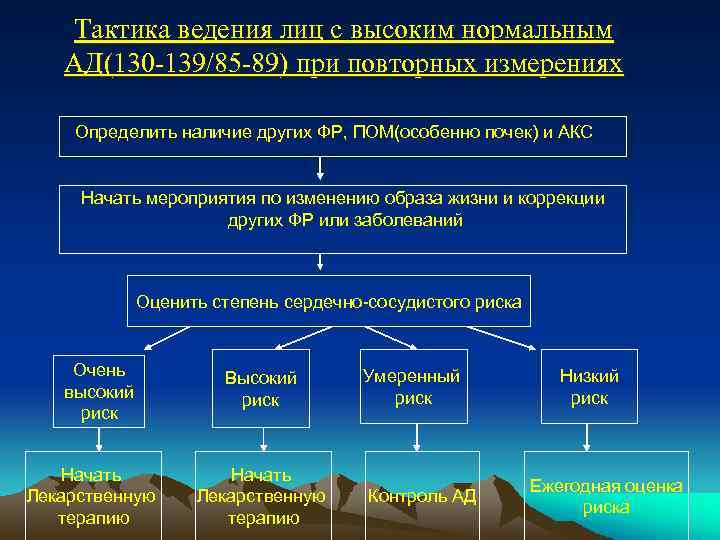 Тактика ведения лиц с высоким нормальным АД(130-139/85-89) при повторных измерениях

Определить наличие других ФР, ПОМ(особенно почек) и АКС

Начать мероприятия по изменению образа жизни и коррекции других ФР или заболеваний

Оценить степень сердечно-сосудистого риска

Очень высокий риск

Высокий риск

Умеренный риск

Низкий риск

Начать Лекарственную терапию

Начать Лекарственную терапию

Контроль АД

Ежегодная оценка риска